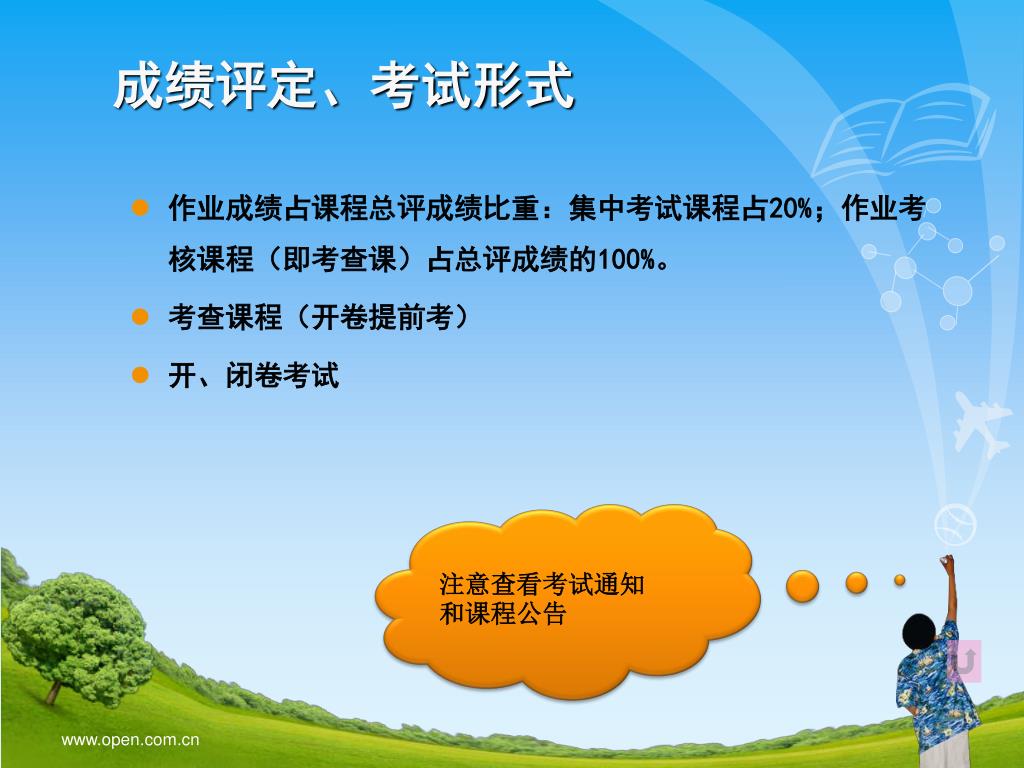 成绩评定、考试形式

作业成绩占课程总评成绩比重：集中考试课程占20%；作业考核课程（即考查课）占总评成绩的100%。

考查课程（开卷提前考）

开、闭卷考试

注意查看考试通知和课程公告

www.open.com.cn